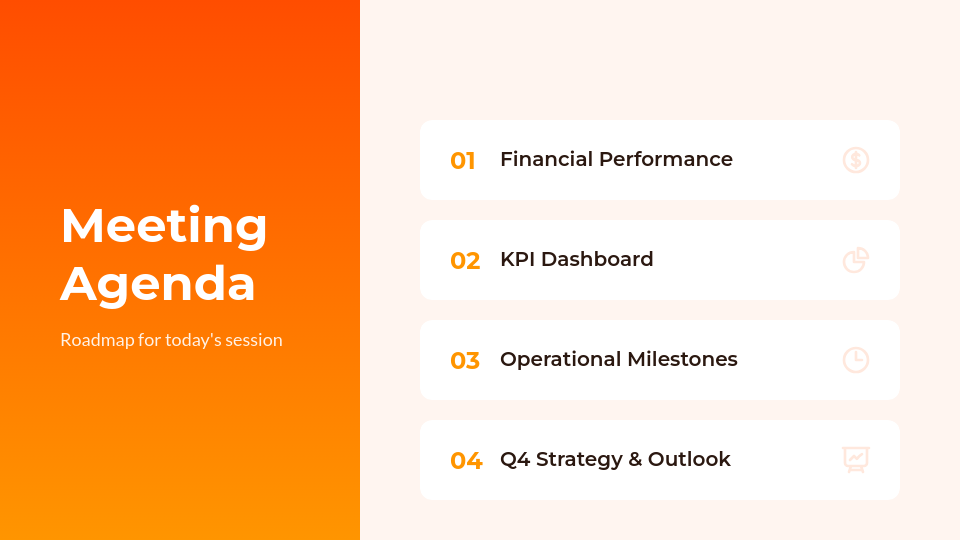 Meeting Agenda

Roadmap for today's session

01 Financial Performance

02 KPI Dashboard

03 Operational Milestones

04 Q4 Strategy & Outlook